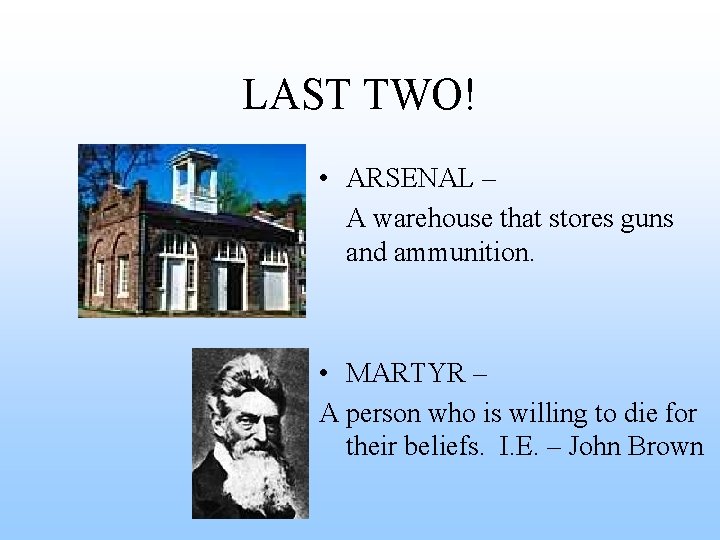 LAST TWO!

• ARSENAL –

A warehouse that stores guns and ammunition.

• MARTYR –

A person who is willing to die for their beliefs. I.E. – John Brown